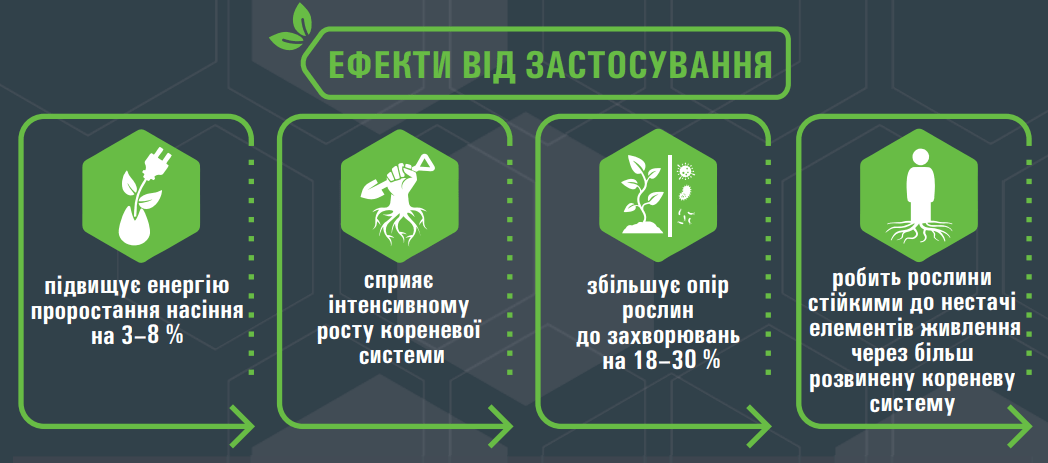 ЕФЕКТИ ВІД ЗАСТОСУВАННЯ

підвищує енергію проростання насіння на 3–8 %

сприяє інтенсивному росту кореневої системи

збільшує опір рослин до захворювань на 18–30 %

робить рослини стійкими до нестачі елементів живлення через більш розвинену кореневу систему